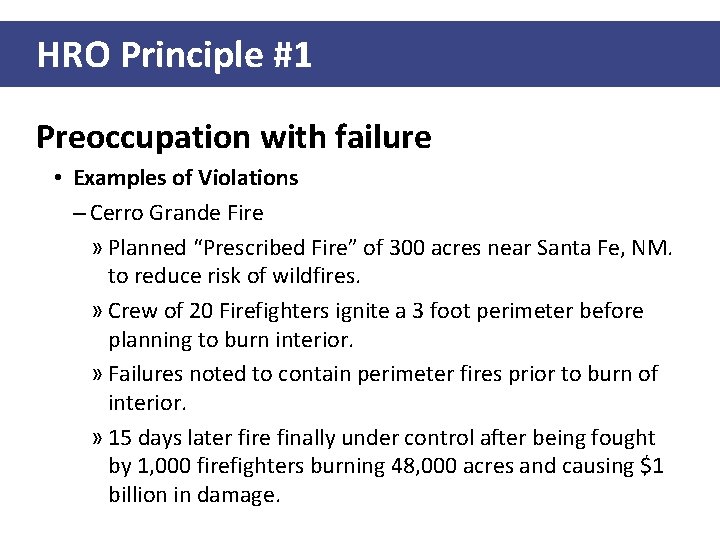 HRO Principle #1

Preoccupation with failure

• Examples of Violations

– Cerro Grande Fire

» Planned “Prescribed Fire” of 300 acres near Santa Fe, NM. to reduce risk of wildfires.

» Crew of 20 Firefighters ignite a 3 foot perimeter before planning to burn interior.

» Failures noted to contain perimeter fires prior to burn of interior.

» 15 days later fire finally under control after being fought by 1,000 firefighters burning 48,000 acres and causing \$1 billion in damage.